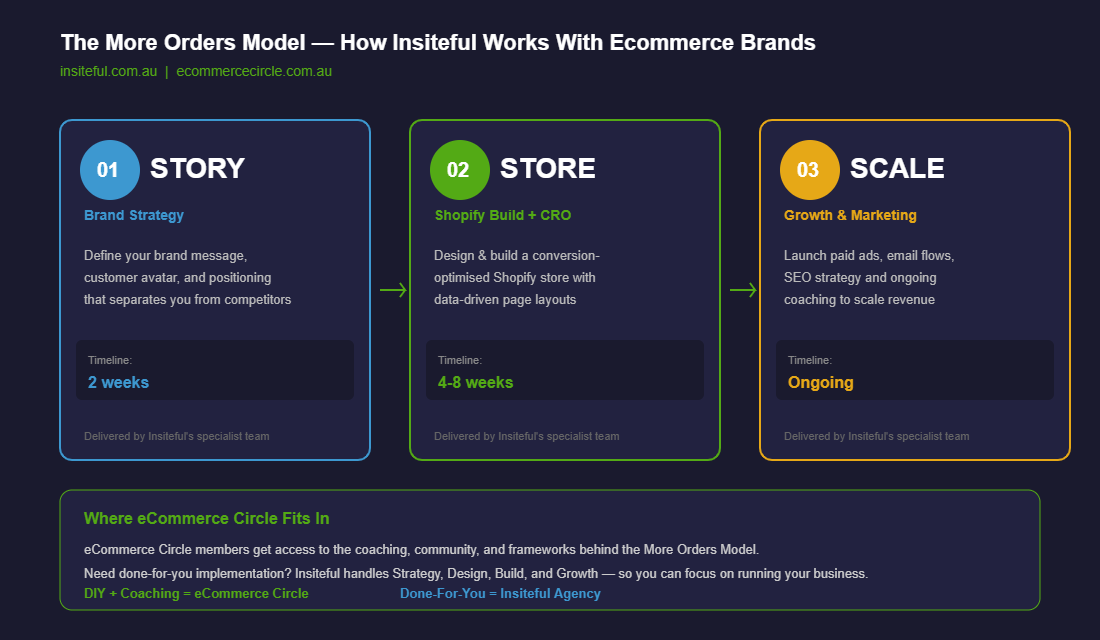 The More Orders Model — How Insiteful Works With Ecommerce Brands

insiteful.com.au | ecommercecircle.com.au

01 STORY

Brand Strategy

Define your brand message, customer avatar, and positioning that separates you from competitors

Timeline:
2 weeks

Delivered by Insiteful's specialist team

02 STORE

Shopify Build + CRO

Design & build a conversion-optimised Shopify store with data-driven page layouts

Timeline:
4-8 weeks

Delivered by Insiteful's specialist team

03 SCALE

Growth & Marketing

Launch paid ads, email flows, SEO strategy and ongoing coaching to scale revenue

Timeline:
Ongoing

Delivered by Insiteful's specialist team

Where eCommerce Circle Fits In

eCommerce Circle members get access to the coaching, community, and frameworks behind the More Orders Model.

Need done-for-you implementation? Insiteful handles Strategy, Design, Build, and Growth — so you can focus on running your business.

DIY + Coaching = eCommerce Circle

Done-For-You = Insiteful Agency